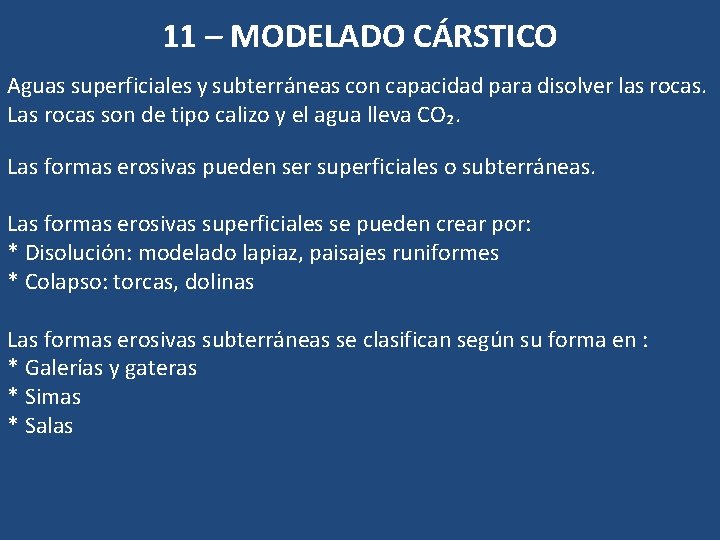 11 – MODELADO CÁRSTICO

Aguas superficiales y subterráneas con capacidad para disolver las rocas. Las rocas son de tipo calizo y el agua lleva $CO_2$.

Las formas erosivas pueden ser superficiales o subterráneas.

Las formas erosivas superficiales se pueden crear por:
* Disolución: modelado lapiaz, paisajes runiformes
* Colapso: torcas, dolinas

Las formas erosivas subterráneas se clasifican según su forma en :
* Galerías y gateras
* Simas
* Salas